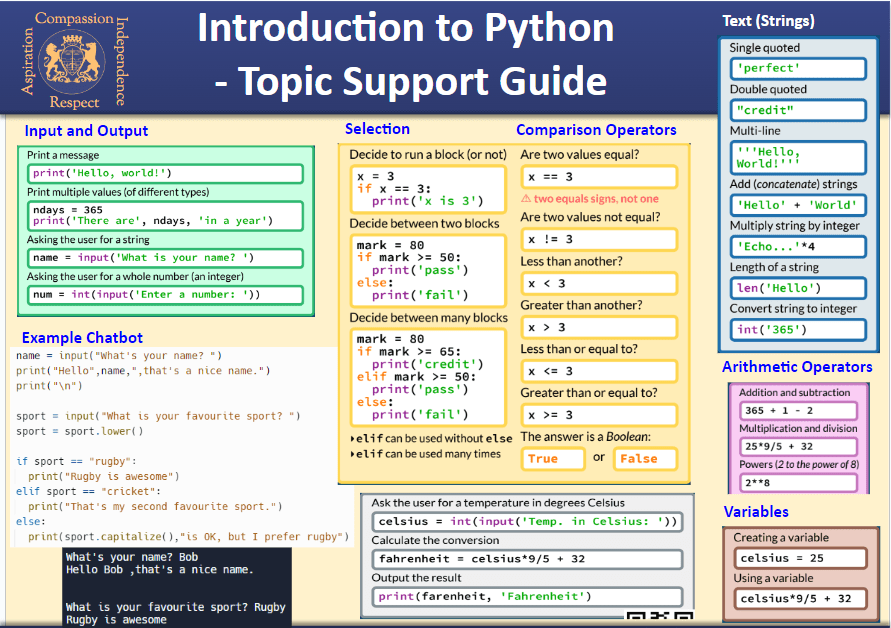 Compassion Independence Respect Aspiration

Introduction to Python - Topic Support Guide

Input and Output

Print a message
print('Hello, world!')

Print multiple values (of different types)
ndays = 365
print('There are', ndays, 'in a year')

Asking the user for a string
name = input('What is your name? ')

Asking the user for a whole number (an integer)
num = int(input('Enter a number: '))

Example Chatbot

name = input("What's your name? ")
print("Hello",name,",that's a nice name.")
print("\n")

sport = input("What is your favourite sport? ")
sport = sport.lower()

if sport == "rugby":
  print("Rugby is awesome")
elif sport == "cricket":
  print("That's my second favourite sport.")
else:
  print(sport.capitalize(),"is OK, but I prefer rugby")

What's your name? Bob
Hello Bob ,that's a nice name.

What is your favourite sport? Rugby
Rugby is awesome

Selection

Decide to run a block (or not)
x = 3
if x == 3:
  print('x is 3')

Decide between two blocks
mark = 80
if mark >= 50:
  print('pass')
else:
  print('fail')

Decide between many blocks
mark = 80
if mark >= 65:
  print('credit')
elif mark >= 50:
  print('pass')
else:
  print('fail')

▸elif can be used without else
▸elif can be used many times

Comparison Operators

Are two values equal?
x == 3
⚠ two equals signs, not one

Are two values not equal?
x != 3

Less than another?
x < 3

Greater than another?
x > 3

Less than or equal to?
x <= 3

Greater than or equal to?
x >= 3

The answer is a Boolean:
True or False

Ask the user for a temperature in degrees Celsius
celsius = int(input('Temp. in Celsius: '))
Calculate the conversion
fahrenheit = celsius*9/5 + 32
Output the result
print(farenheit, 'Fahrenheit')

Text (Strings)

Single quoted
'perfect'
Double quoted
"credit"
Multi-line
'''Hello,
World!'''
Add (concatenate) strings
'Hello' + 'World'
Multiply string by integer
'Echo...'*4
Length of a string
len('Hello')
Convert string to integer
int('365')

Arithmetic Operators

Addition and subtraction
365 + 1 - 2
Multiplication and division
25*9/5 + 32
Powers (2 to the power of 8)
2**8

Variables

Creating a variable
celsius = 25
Using a variable
celsius*9/5 + 32